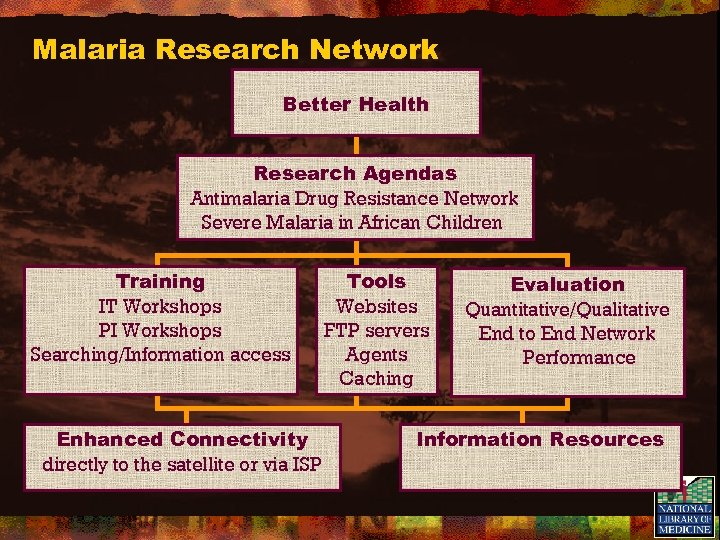 Malaria Research Network

Better Health

Research Agendas
Antimalaria Drug Resistance Network
Severe Malaria in African Children

Training
IT Workshops
PI Workshops
Searching/Information access

Tools
Websites
FTP servers
Agents
Caching

Evaluation
Quantitative/Qualitative
End to End Network
Performance

Enhanced Connectivity
directly to the satellite or via ISP

Information Resources

NATIONAL LIBRARY OF MEDICINE